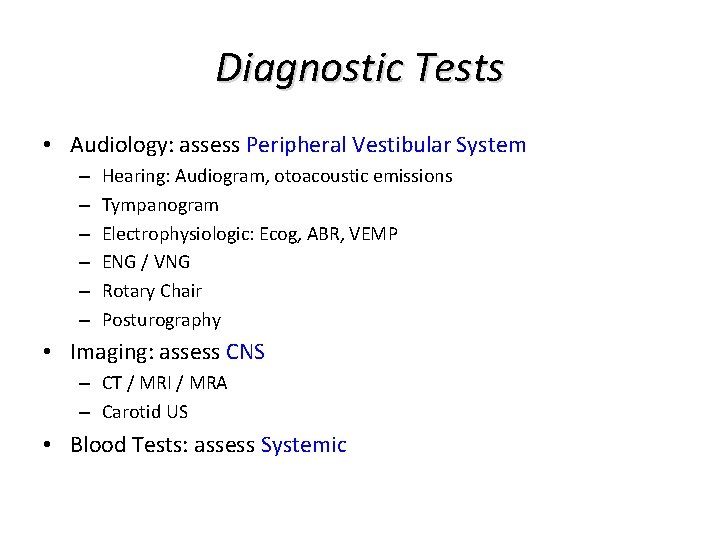 Diagnostic Tests

• Audiology: assess Peripheral Vestibular System
– Hearing: Audiogram, otoacoustic emissions
– Tympanogram
– Electrophysiologic: Ecog, ABR, VEMP
– ENG / VNG
– Rotary Chair
– Posturography
• Imaging: assess CNS
– CT / MRI / MRA
– Carotid US
• Blood Tests: assess Systemic